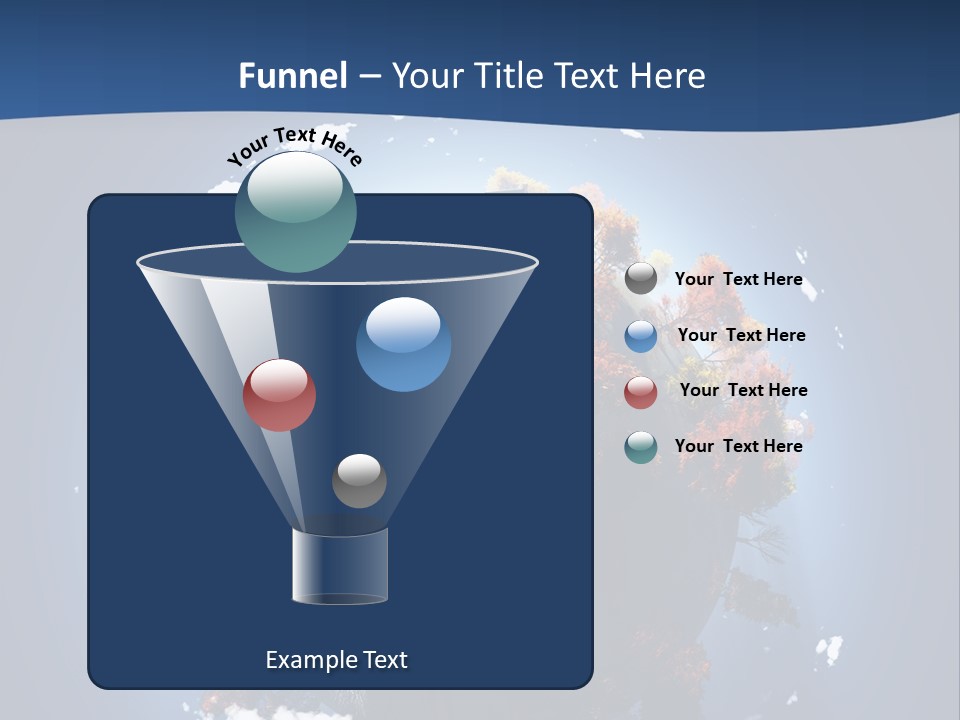 Funnel – Your Title Text Here

Your Text Here

Example Text

Your Text Here

Your Text Here

Your Text Here

Your Text Here